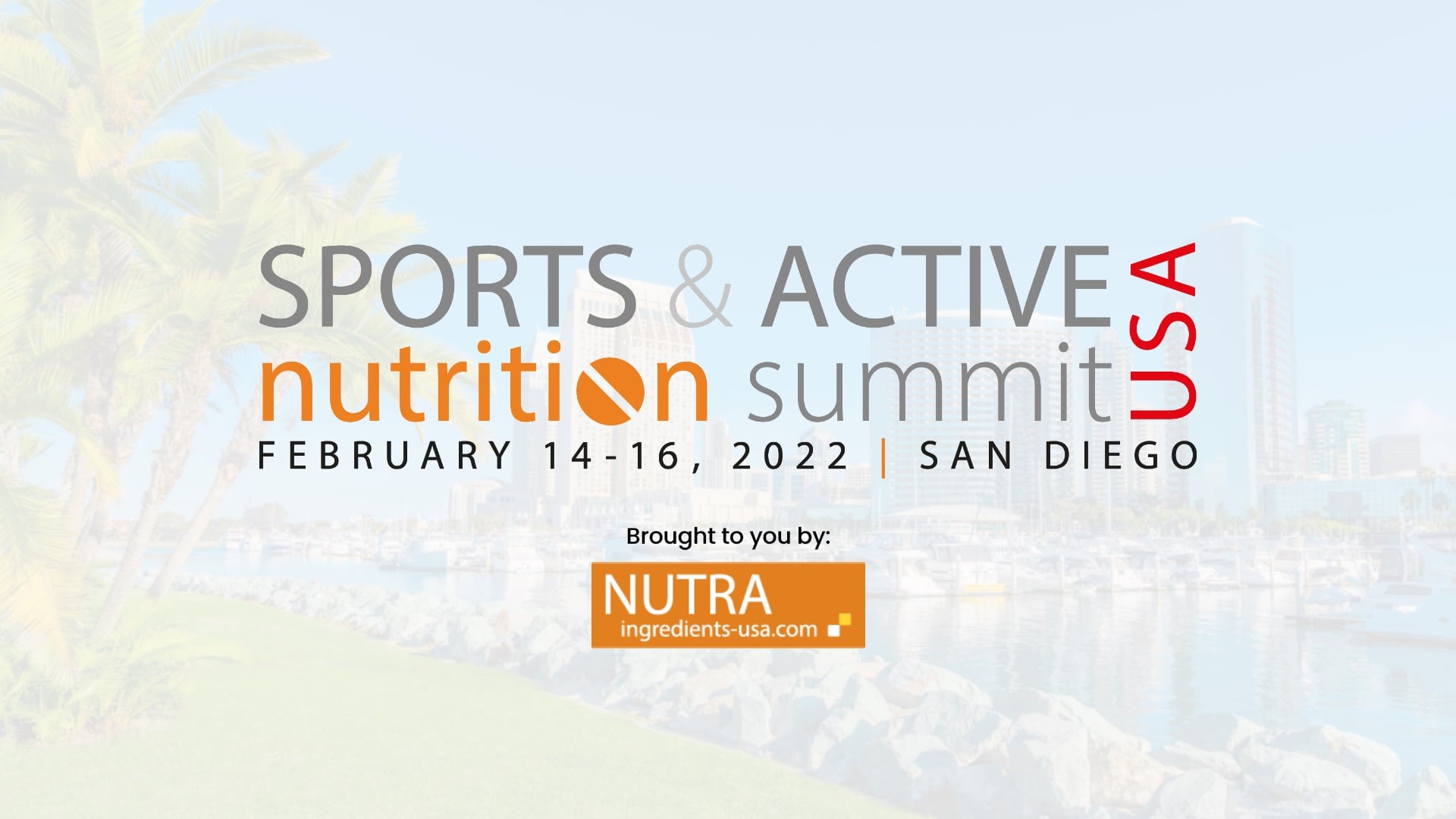 SPORTS & ACTIVE nutrition summit USA
FEBRUARY 14-16, 2022 | SAN DIEGO

Brought to you by:

NUTRA ingredients-usa.com